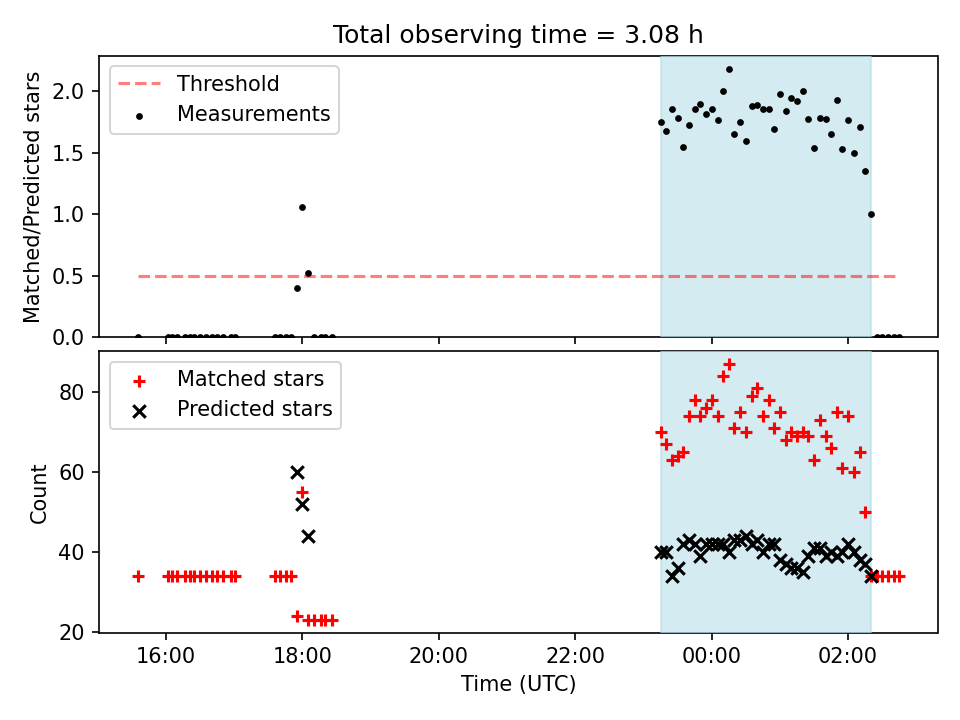 Total observing time = 3.08 h

Threshold
Measurements

Matched/Predicted stars

2.0
1.5
1.0
0.5
0.0

Matched stars
Predicted stars

Count

80
60
40
20

16:00
18:00
20:00
22:00
00:00
02:00

Time (UTC)